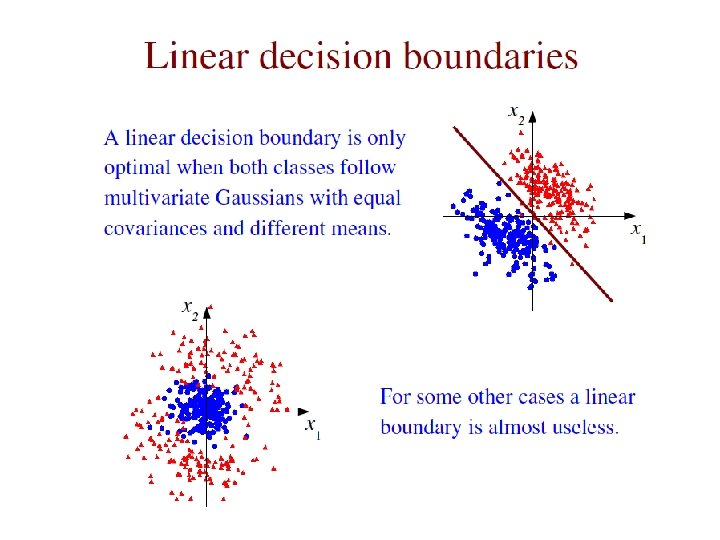 Linear decision boundaries

A linear decision boundary is only optimal when both classes follow multivariate Gaussians with equal covariances and different means.

$x_2$

$x_1$

$x_2$

$x_1$

For some other cases a linear boundary is almost useless.